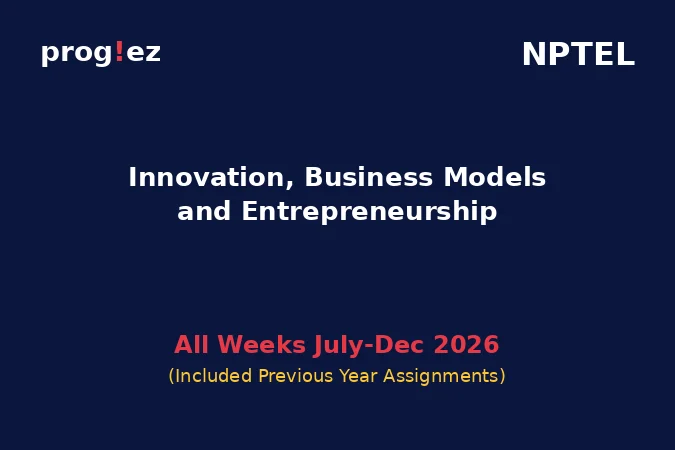 prog!ez

NPTEL

Innovation, Business Models and Entrepreneurship

All Weeks July-Dec 2026

(Included Previous Year Assignments)